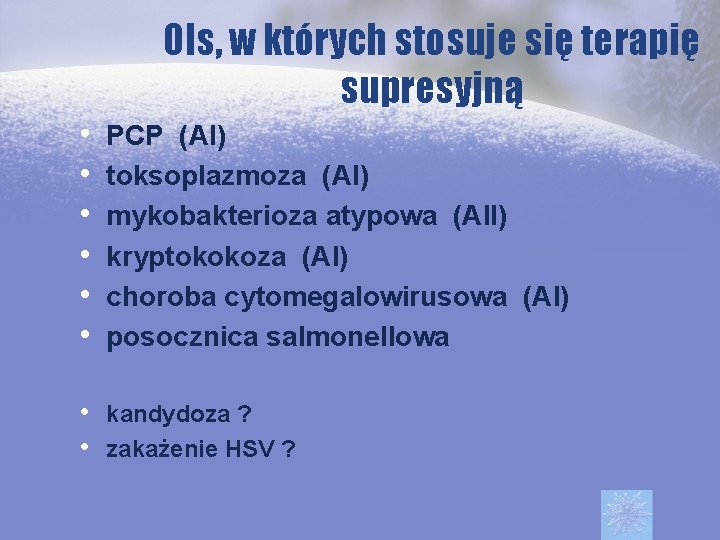 OIs, w których stosuje się terapię supresyjną

• PCP (AI)
• toksoplazmoza (AI)
• mykobakterioza atypowa (AII)
• kryptokokoza (AI)
• choroba cytomegalowirusowa (AI)
• posocznica salmonellowa

• kandydoza ?
• zakażenie HSV ?